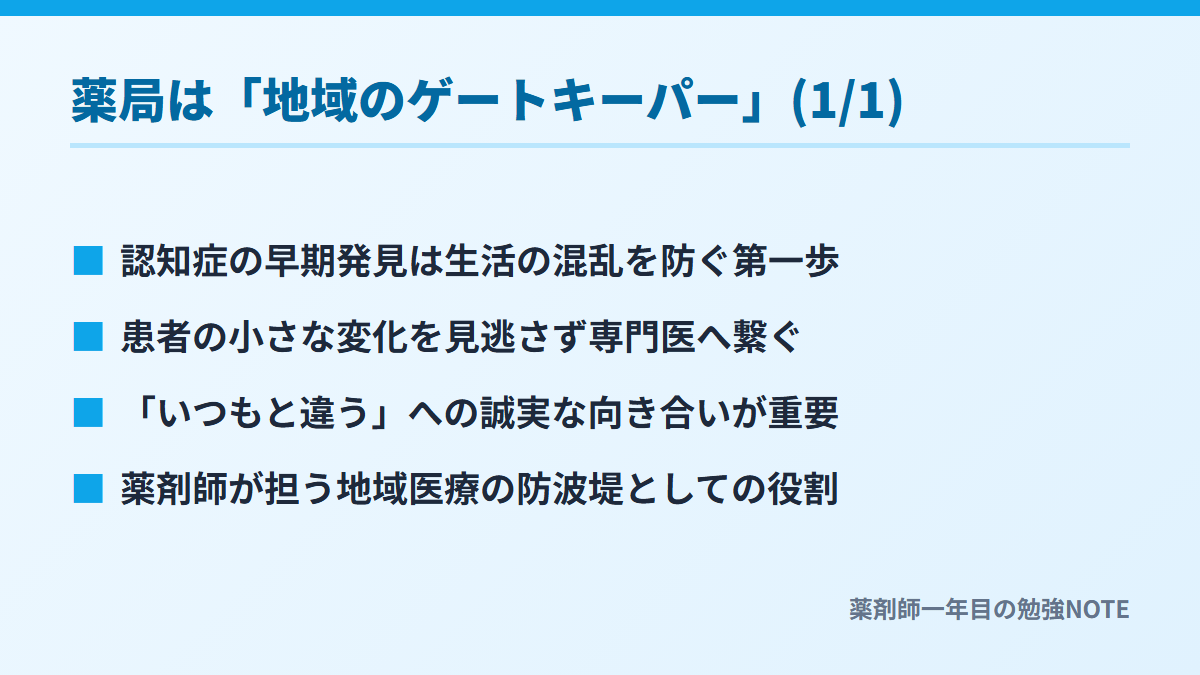 薬局は「地域のゲートキーパー」(1/1)

■ 認知症の早期発見は生活の混乱を防ぐ第一歩

■ 患者の小さな変化を見逃さず専門医へ繋ぐ

■ 「いつもと違う」への誠実な向き合いが重要

■ 薬剤師が担う地域医療の防波堤としての役割

薬剤師一年目の勉強NOTE